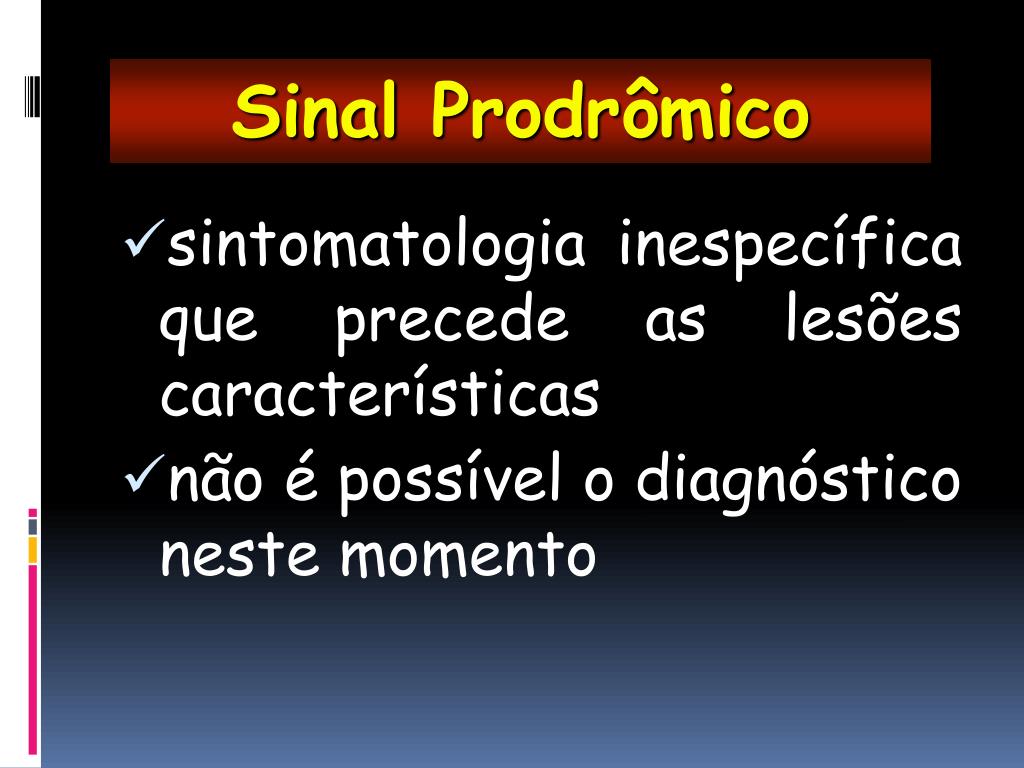 Sinal Prodrômico

✓sintomatologia inespecífica que precede as lesões características

✓não é possível o diagnóstico neste momento